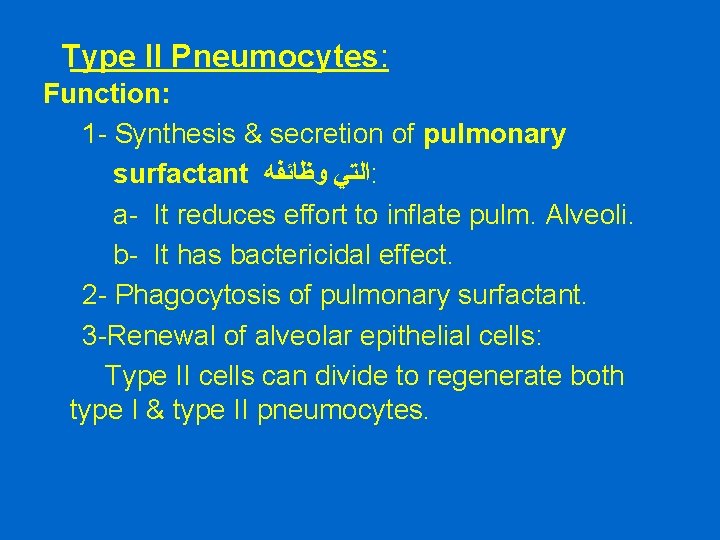 Type II Pneumocytes:

Function:

1- Synthesis & secretion of pulmonary surfactant التي وظائفه:

a- It reduces effort to inflate pulm. Alveoli.

b- It has bactericidal effect.

2- Phagocytosis of pulmonary surfactant.

3-Renewal of alveolar epithelial cells:

Type II cells can divide to regenerate both type I & type II pneumocytes.